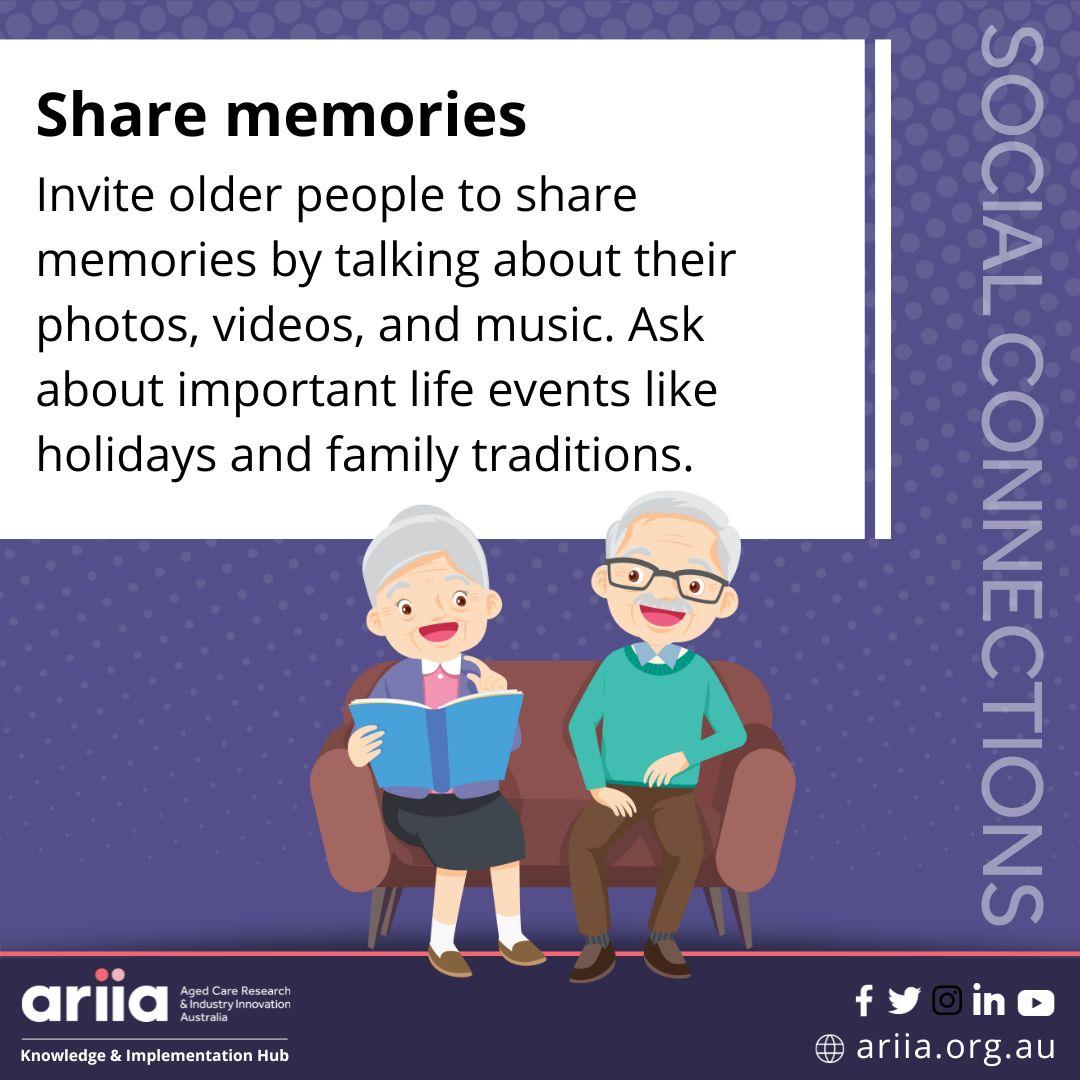 Share memories

Invite older people to share memories by talking about their photos, videos, and music. Ask about important life events like holidays and family traditions.

SOCIAL CONNECTIONS

ariia Aged Care Research & Industry Innovation Australia

Knowledge & Implementation Hub

ariia.org.au